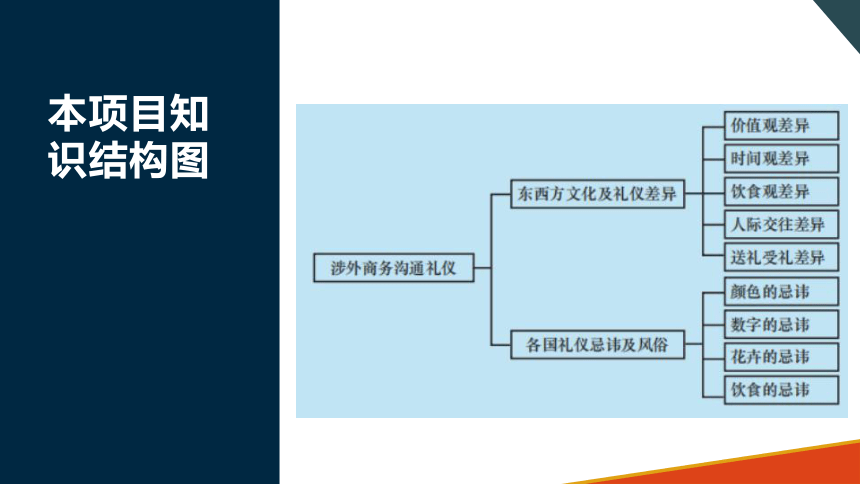 本项目知识结构图

涉外商务沟通礼仪

东西方文化及礼仪差异

价值观差异

时间观差异

饮食观差异

人际交往差异

送礼受礼差异

各国礼仪忌讳及风俗

颜色的忌讳

数字的忌讳

花卉的忌讳

饮食的忌讳